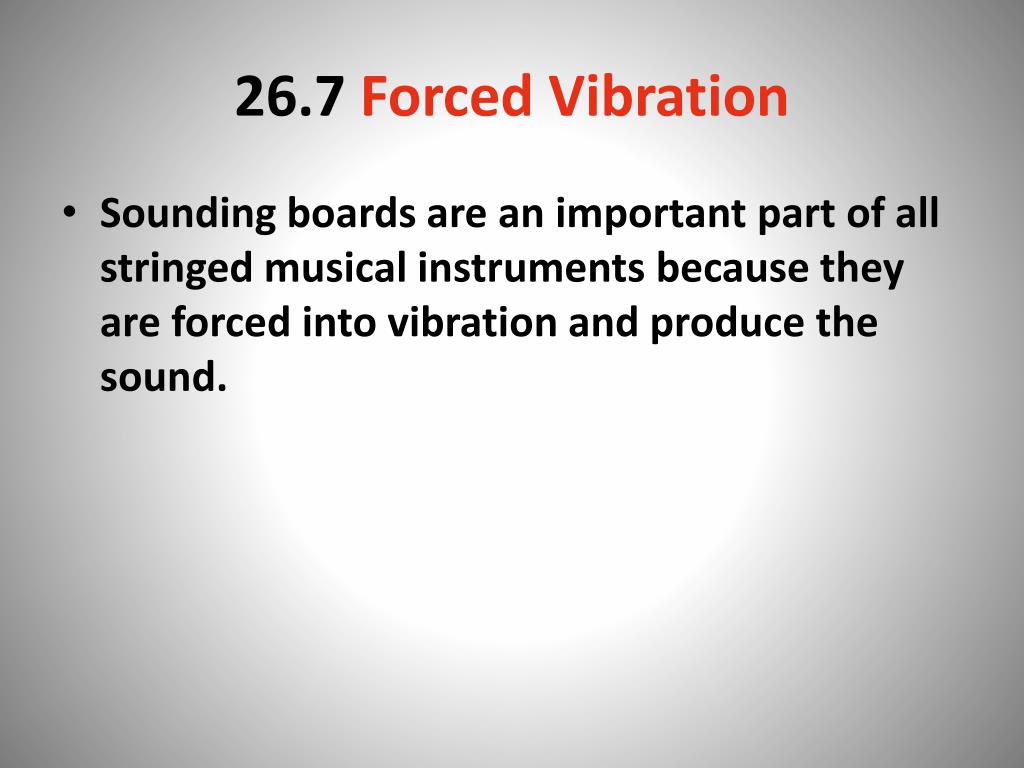 26.7 Forced Vibration

• Sounding boards are an important part of all stringed musical instruments because they are forced into vibration and produce the sound.